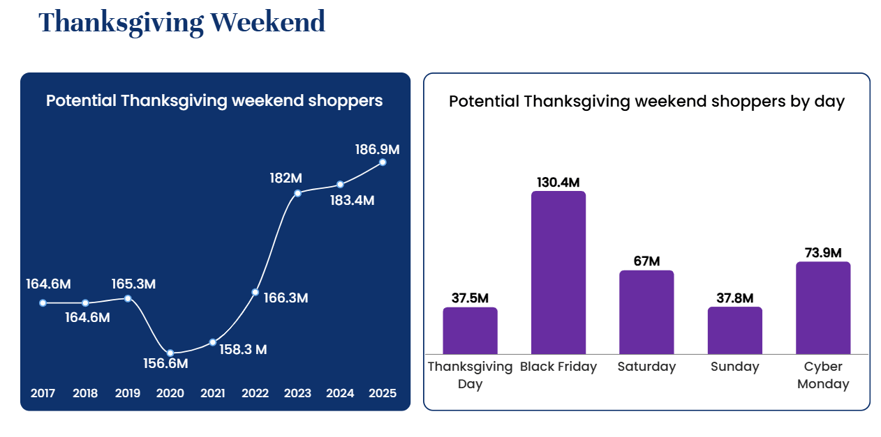 Thanksgiving Weekend

Potential Thanksgiving weekend shoppers

164.6M
164.6M
165.3M
156.6M
158.3 M
166.3M
182M
183.4M
186.9M

2017 2018 2019 2020 2021 2022 2023 2024 2025

Potential Thanksgiving weekend shoppers by day

37.5M
130.4M
67M
37.8M
73.9M

Thanksgiving Day
Black Friday
Saturday
Sunday
Cyber Monday